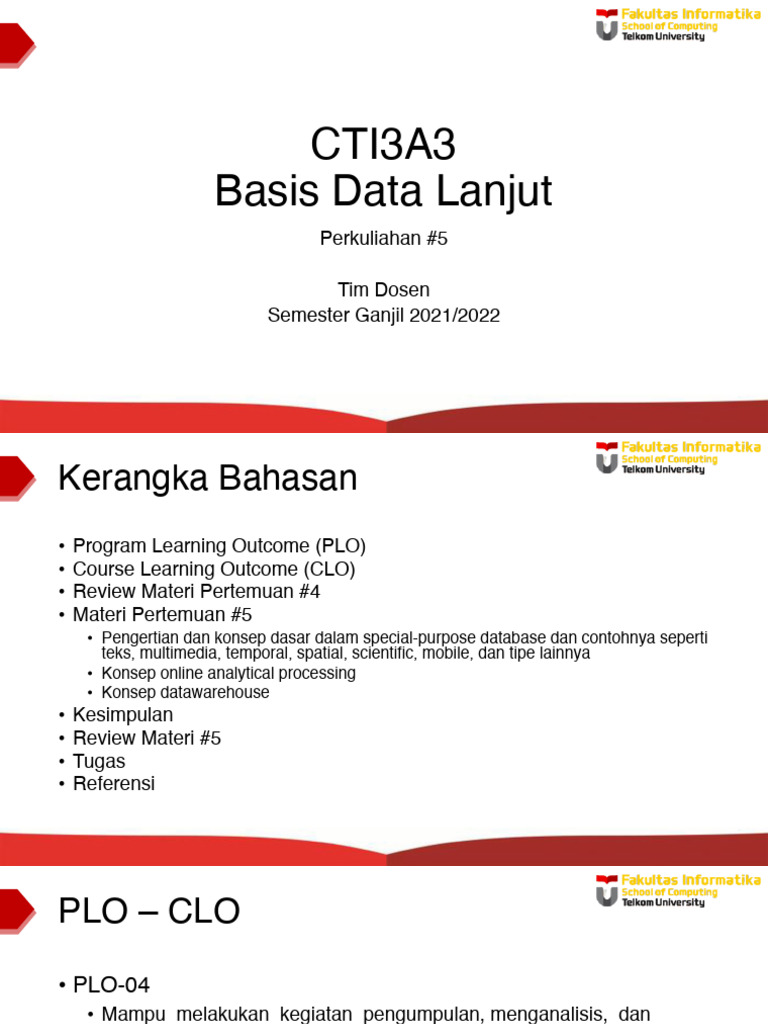 Fakultas Informatika
School of Computing
Telkom University

CTI3A3
Basis Data Lanjut

Perkuliahan #5

Tim Dosen
Semester Ganjil 2021/2022

Fakultas Informatika
School of Computing
Telkom University

Kerangka Bahasan

• Program Learning Outcome (PLO)
• Course Learning Outcome (CLO)
• Review Materi Pertemuan #4
• Materi Pertemuan #5
  • Pengertian dan konsep dasar dalam special-purpose database dan contohnya seperti teks, multimedia, temporal, spatial, scientific, mobile, dan tipe lainnya
  • Konsep online analytical processing
  • Konsep datawarehouse
• Kesimpulan
• Review Materi #5
• Tugas
• Referensi

Fakultas Informatika
School of Computing
Telkom University

PLO – CLO

• PLO-04
  • Mampu melakukan kegiatan pengumpulan, menganalisis, dan